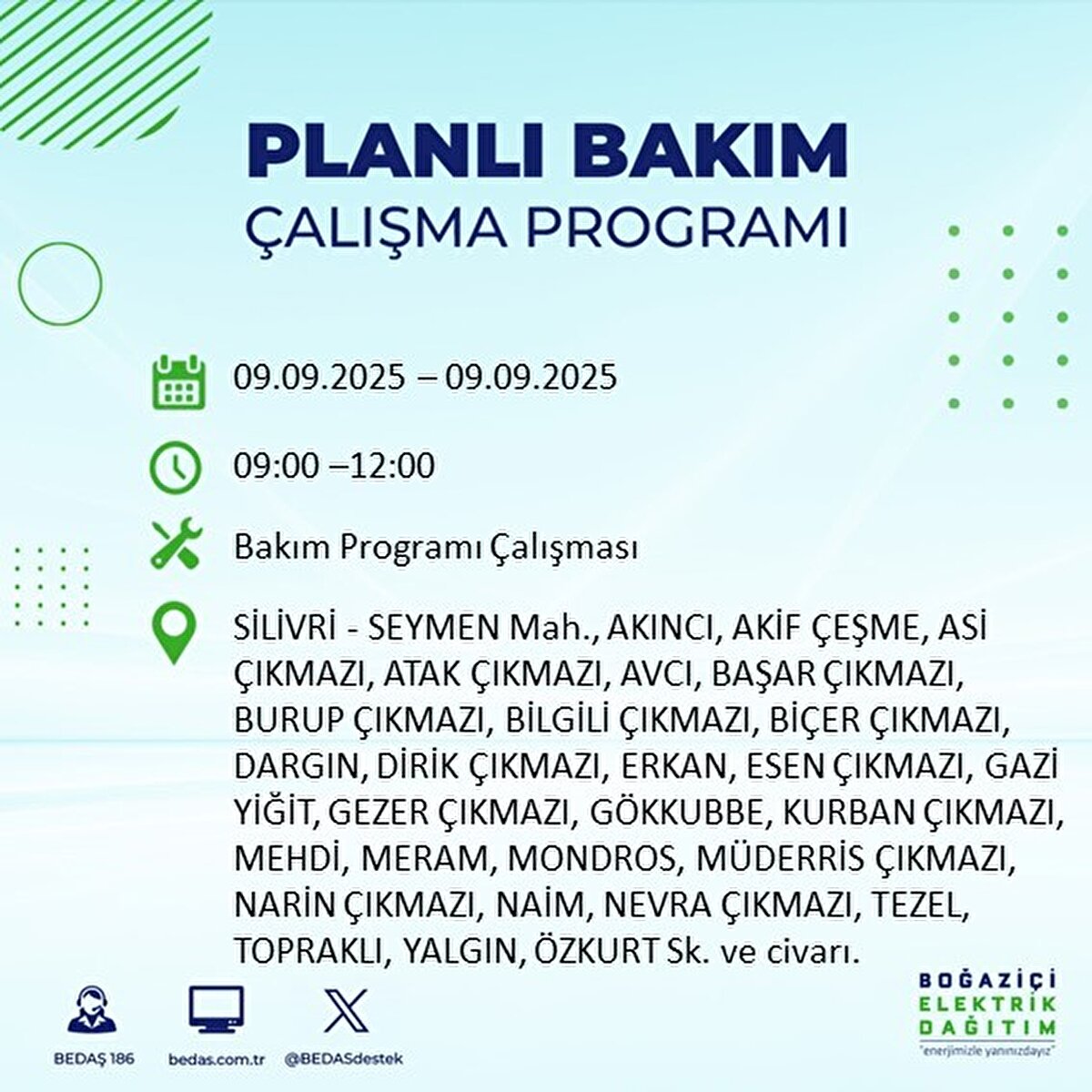 PLANLI BAKIM
ÇALIŞMA PROGRAMI

09.09.2025 – 09.09.2025

09:00 –12:00

Bakım Programı Çalışması

SİLİVRİ - SEYMEN Mah., AKINCI, AKİF ÇEŞME, ASİ ÇIKMAZI, ATAK ÇIKMAZI, AVCI, BAŞAR ÇIKMAZI, BURUP ÇIKMAZI, BİLGİLİ ÇIKMAZI, BİÇER ÇIKMAZI, DARGIN, DİRİK ÇIKMAZI, ERKAN, ESEN ÇIKMAZI, GAZİ YİĞİT, GEZER ÇIKMAZI, GÖKKUBBE, KURBAN ÇIKMAZI, MEHDİ, MERAM, MONDROS, MÜDERRİS ÇIKMAZI, NARİN ÇIKMAZI, NAİM, NEVRA ÇIKMAZI, TEZEL, TOPRAKLI, YALGIN, ÖZKURT Sk. ve civarı.

BEDAŞ 186 bedas.com.tr @BEDASdestek

BOĞAZİÇİ ELEKTRİK DAĞITIM
"enerjimizle yanınızdayız"